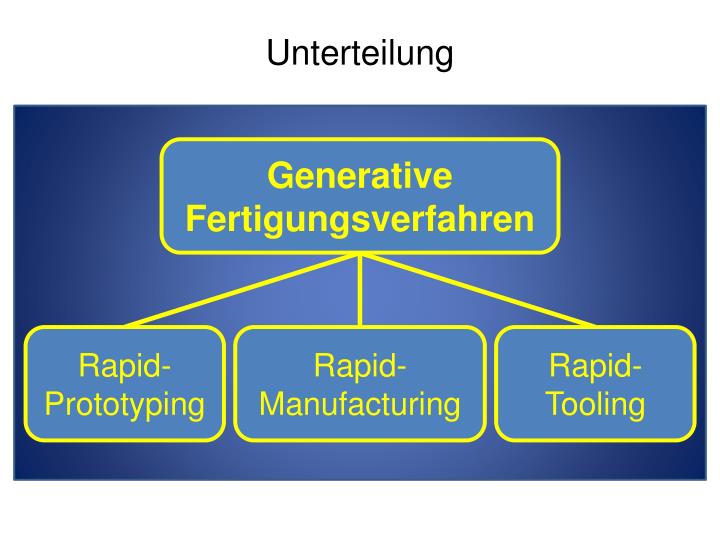 Unterteilung

Generative Fertigungsverfahren

Rapid-Prototyping

Rapid-Manufacturing

Rapid-Tooling